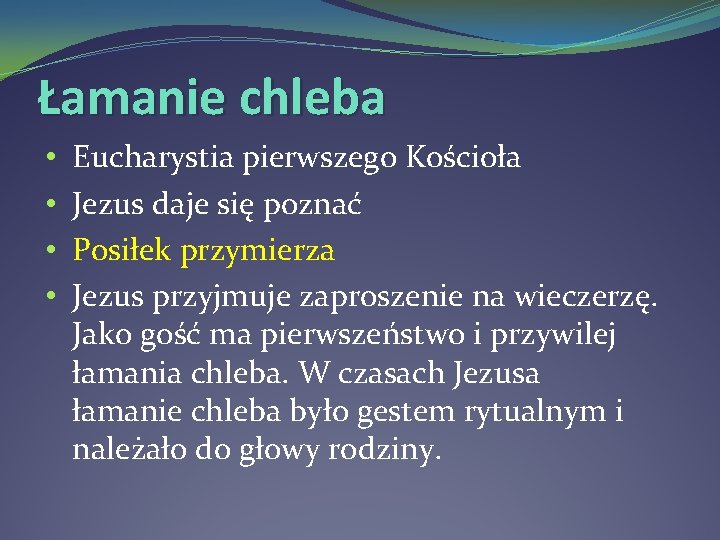 Łamanie chleba

• Eucharystia pierwszego Kościoła
• Jezus daje się poznać
• Posiłek przymierza
• Jezus przyjmuje zaproszenie na wieczerzę. Jako gość ma pierwszeństwo i przywilej łamania chleba. W czasach Jezusa łamanie chleba było gestem rytualnym i należało do głowy rodziny.